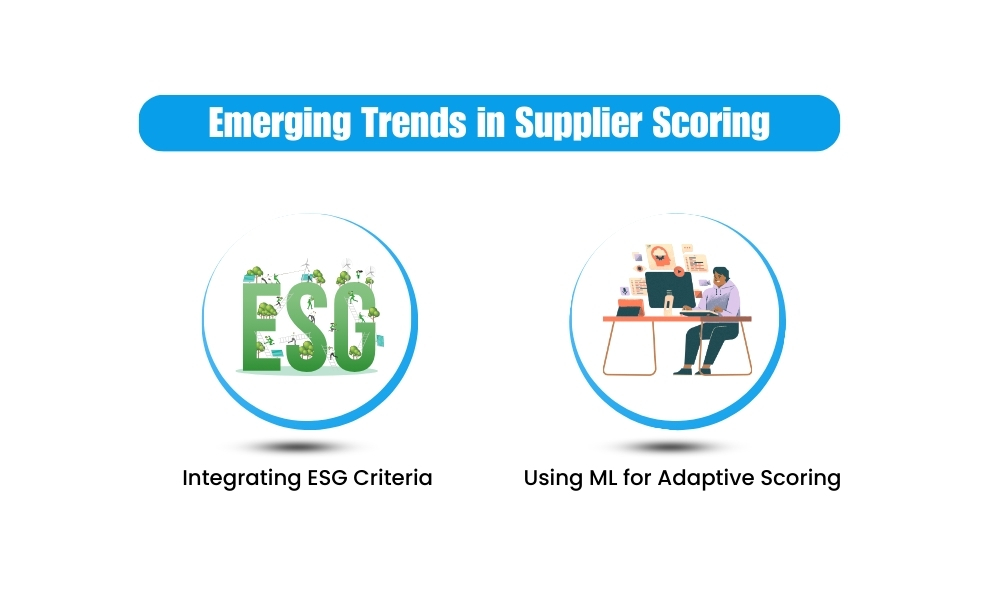 Emerging Trends in Supplier Scoring

ESG

Integrating ESG Criteria

Using ML for Adaptive Scoring